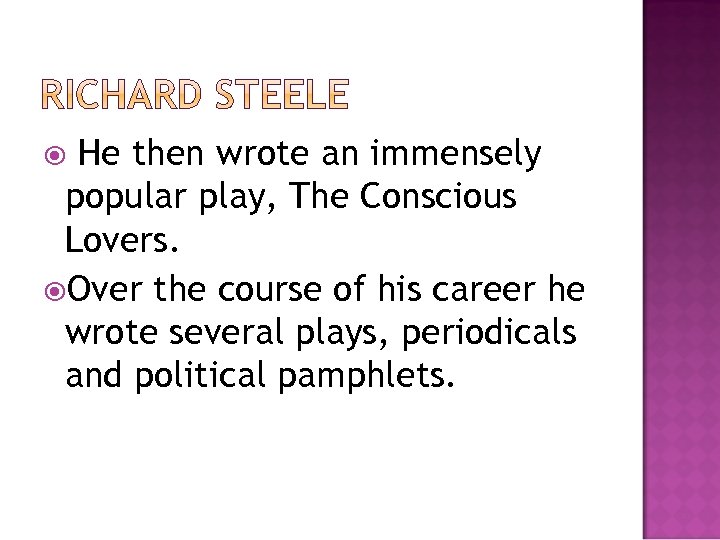 RICHARD STEELE

He then wrote an immensely popular play, The Conscious Lovers.

Over the course of his career he wrote several plays, periodicals and political pamphlets.